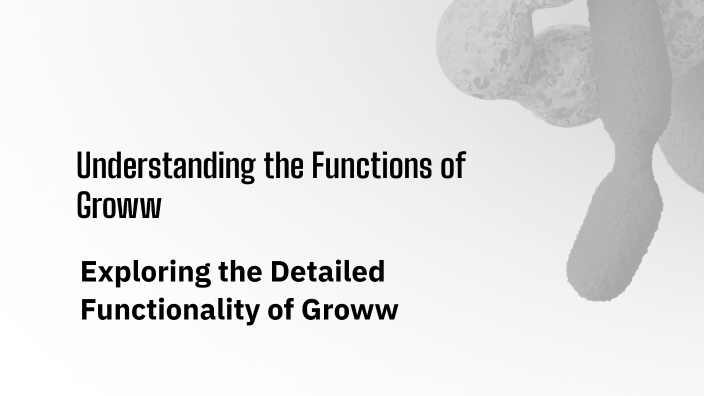 Understanding the Functions of Groww

Exploring the Detailed Functionality of Groww